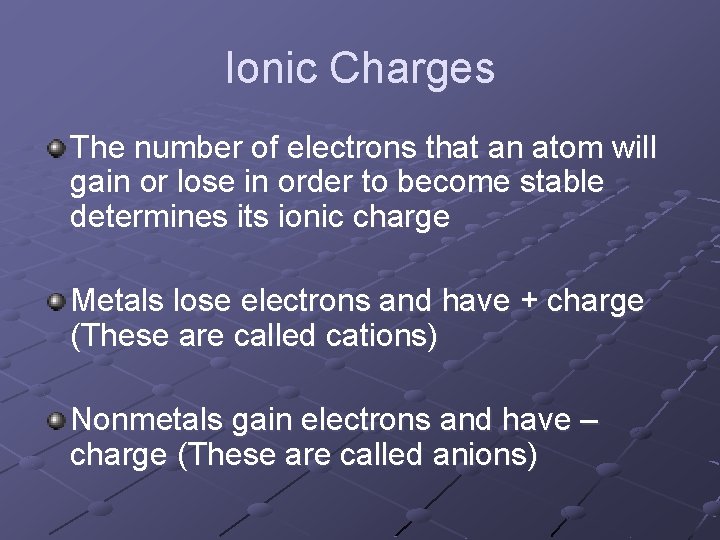 Ionic Charges

The number of electrons that an atom will gain or lose in order to become stable determines its ionic charge

Metals lose electrons and have + charge (These are called cations)

Nonmetals gain electrons and have – charge (These are called anions)